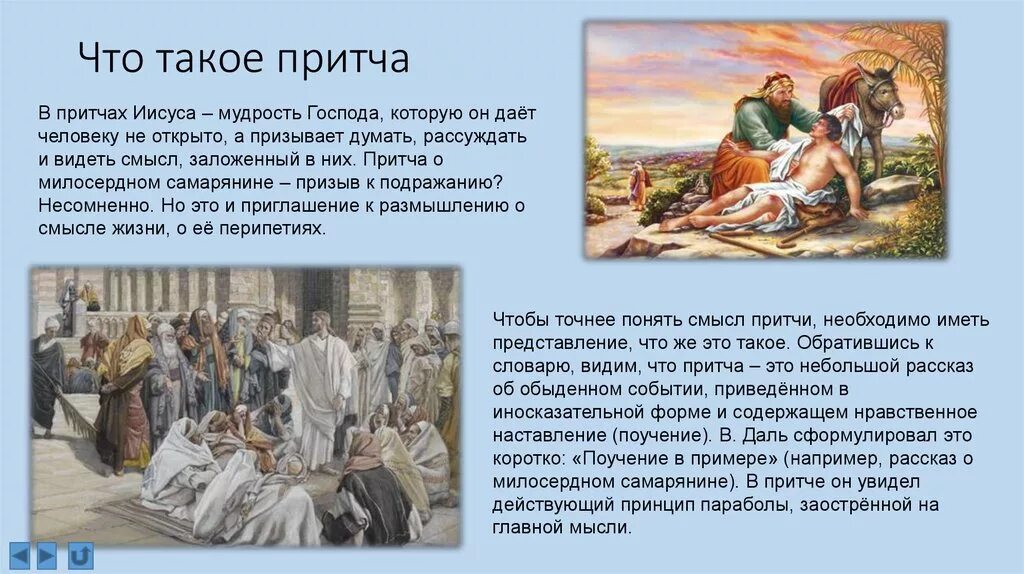 Что такое притча

В притчах Иисуса – мудрость Господа, которую он даёт человеку не открыто, а призывает думать, рассуждать и видеть смысл, заложенный в них. Притча о милосердном самарянине – призыв к подражанию? Несомненно. Но это и приглашение к размышлению о смысле жизни, о её перипетиях.

Чтобы точнее понять смысл притчи, необходимо иметь представление, что же это такое. Обратившись к словарю, видим, что притча – это небольшой рассказ об обыденном событии, приведённом в иносказательной форме и содержащем нравственное наставление (поучение). В. Даль сформулировал это коротко: «Поучение в примере» (например, рассказ о милосердном самарянине). В притче он увидел действующий принцип параболы, заострённой на главной мысли.